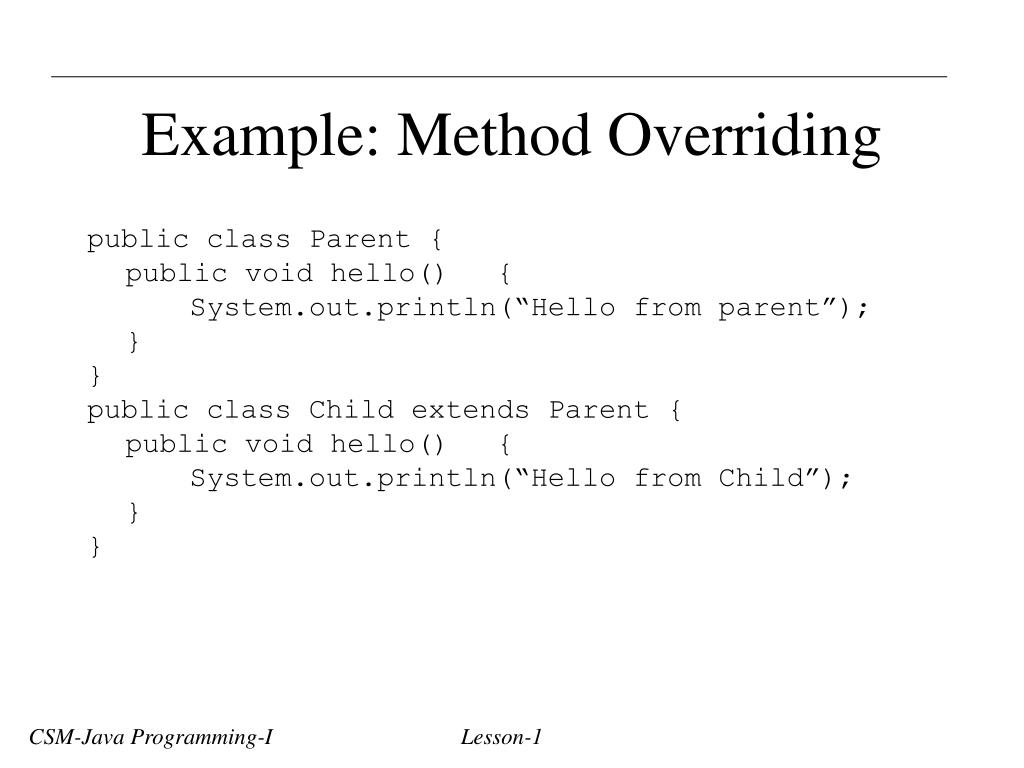 Example: Method Overriding

public class Parent {
  public void hello()   {
      System.out.println(“Hello from parent”);
  }
}
public class Child extends Parent {
  public void hello()   {
      System.out.println(“Hello from Child”);
  }
}

CSM-Java Programming-I

Lesson-1